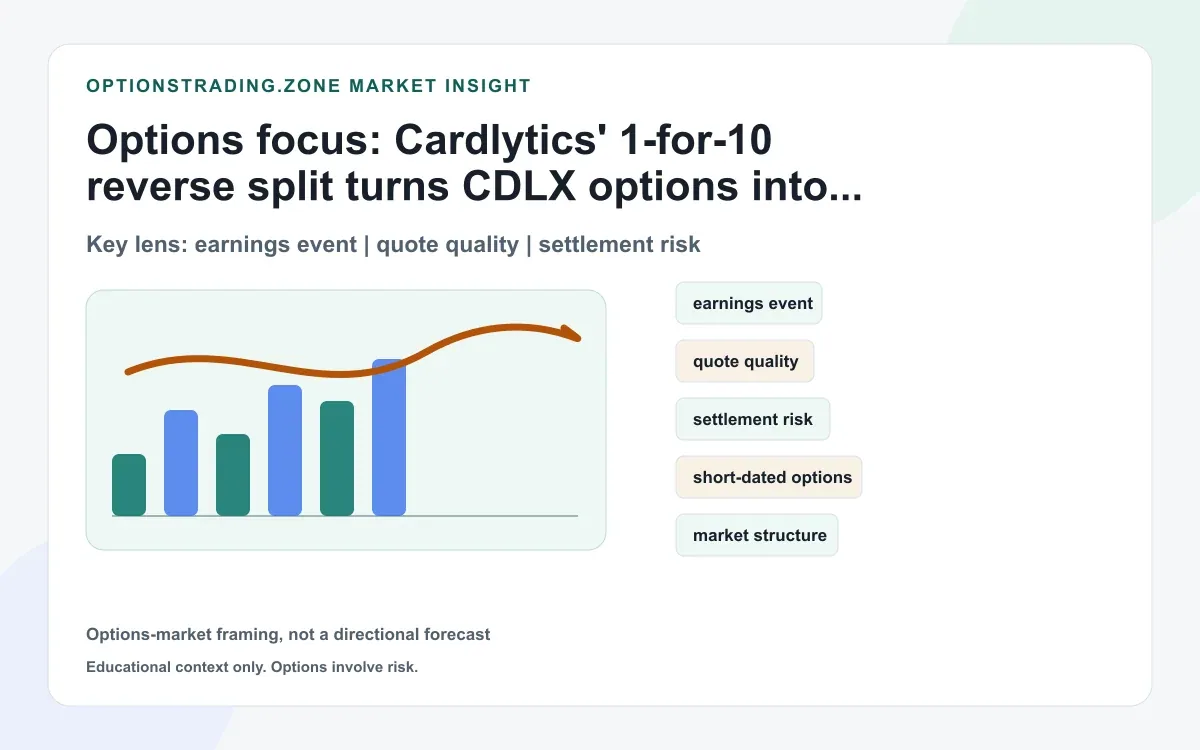 OPTIONSTRADING.ZONE MARKET INSIGHT

Options focus: Cardlytics' 1-for-10 reverse split turns CDLX options into...

Key lens: earnings event | quote quality | settlement risk

earnings event

quote quality

settlement risk

short-dated options

market structure

Options-market framing, not a directional forecast

Educational context only. Options involve risk.